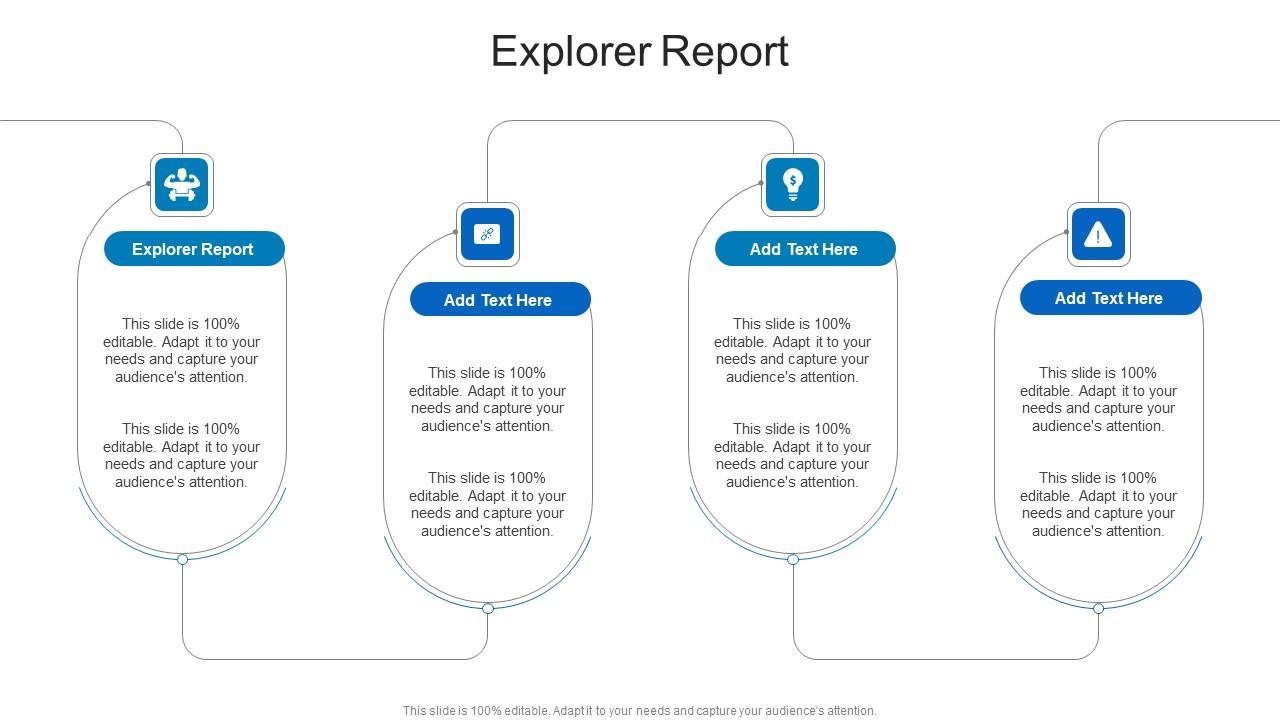 Explorer Report

Explorer Report

This slide is 100% editable. Adapt it to your needs and capture your audience's attention.

This slide is 100% editable. Adapt it to your needs and capture your audience's attention.

Add Text Here

This slide is 100% editable. Adapt it to your needs and capture your audience's attention.

This slide is 100% editable. Adapt it to your needs and capture your audience's attention.

Add Text Here

This slide is 100% editable. Adapt it to your needs and capture your audience's attention.

This slide is 100% editable. Adapt it to your needs and capture your audience's attention.

Add Text Here

This slide is 100% editable. Adapt it to your needs and capture your audience's attention.

This slide is 100% editable. Adapt it to your needs and capture your audience's attention.

This slide is 100% editable. Adapt it to your needs and capture your audience's attention.